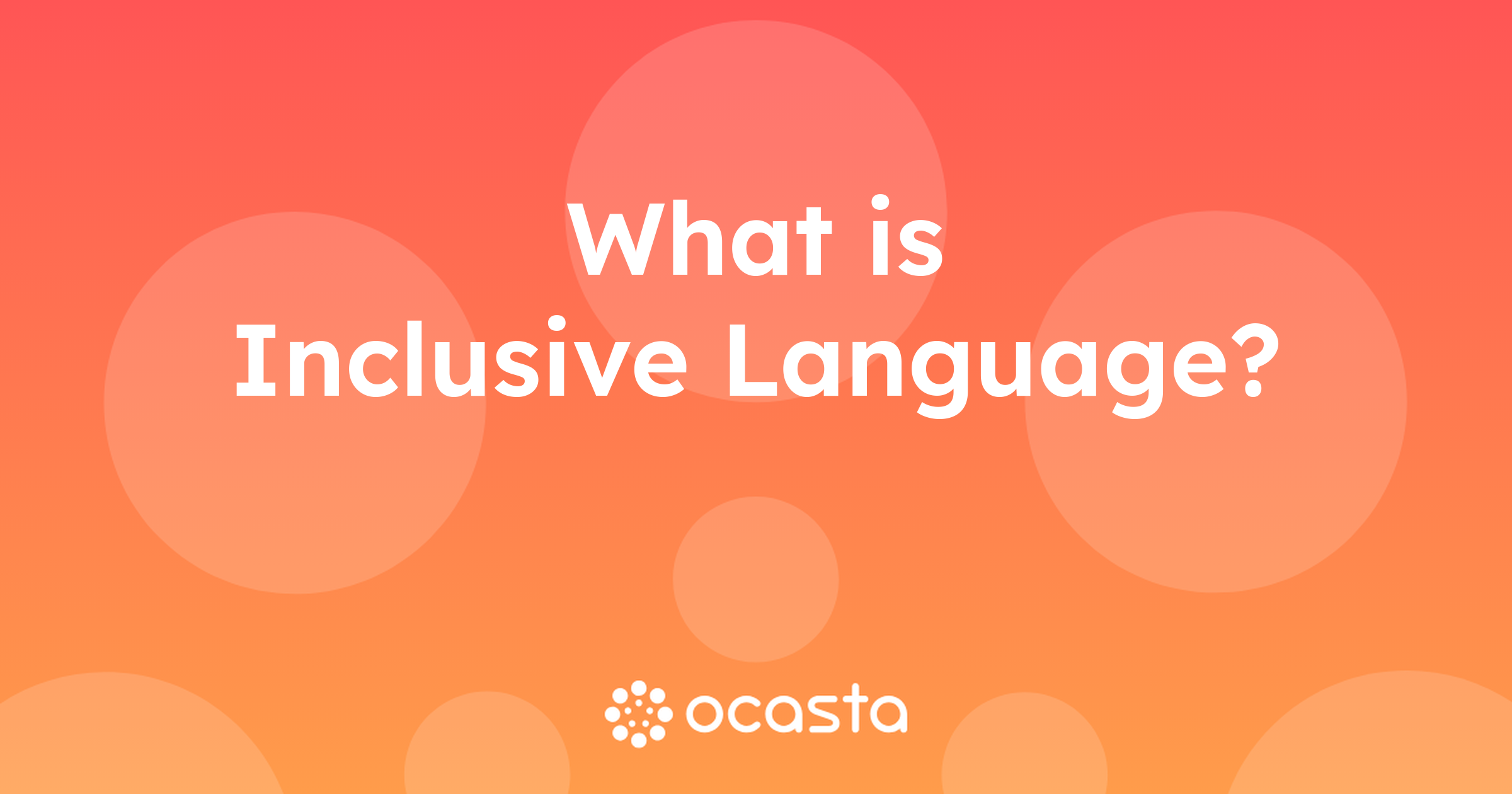 What is
Inclusive Language?

ocasta